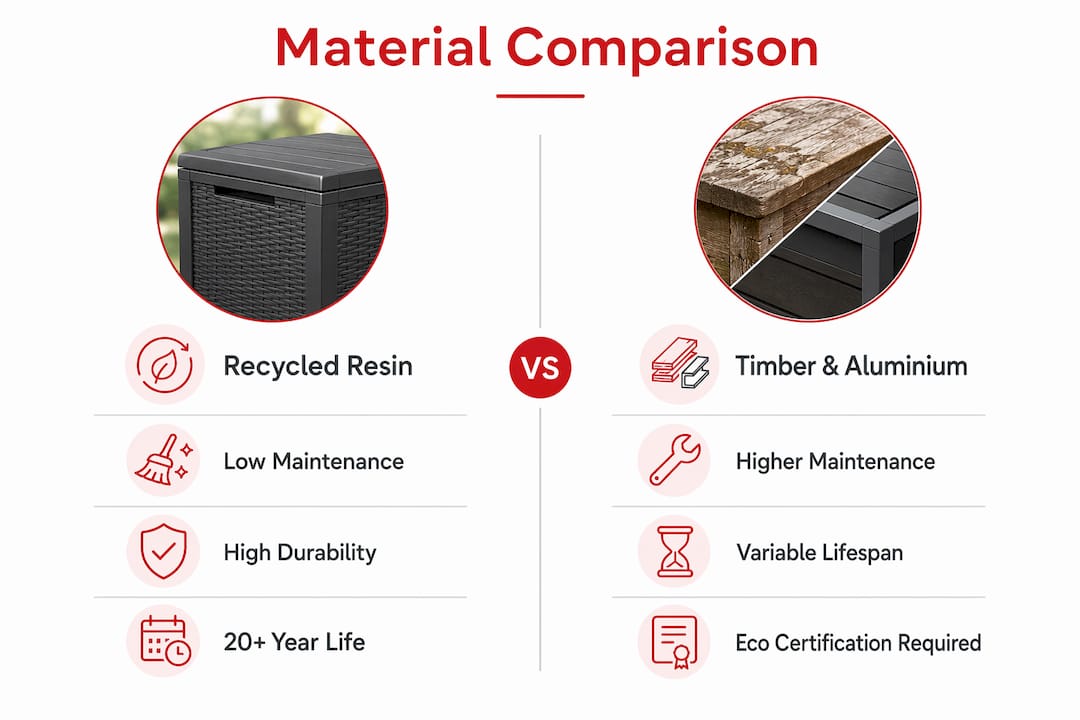 Material Comparison

Recycled Resin

Low Maintenance

High Durability

20+ Year Life

VS

Timber & Aluminium

Higher Maintenance

Variable Lifespan

Eco Certification Required